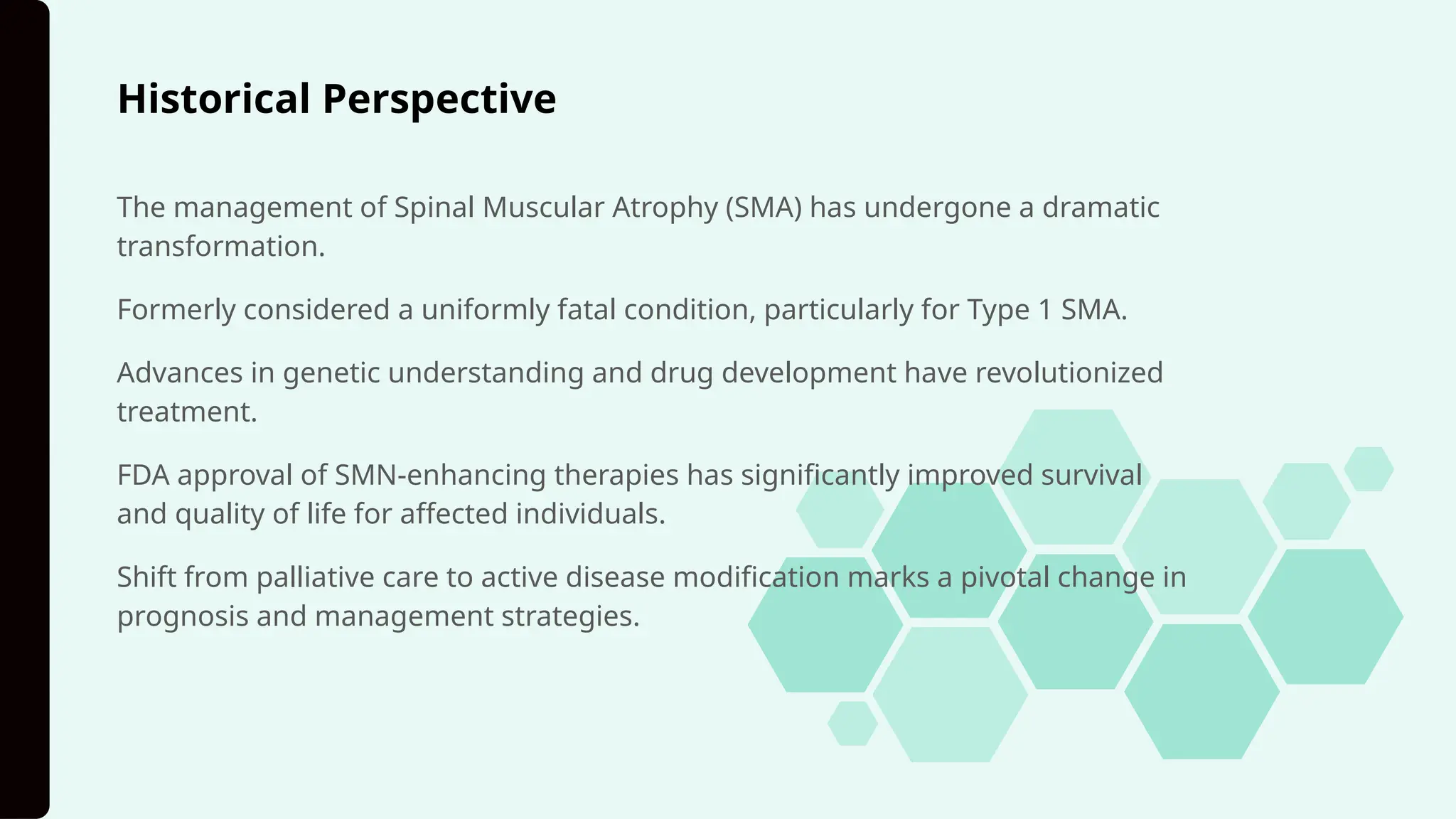 Historical Perspective

The management of Spinal Muscular Atrophy (SMA) has undergone a dramatic transformation.

Formerly considered a uniformly fatal condition, particularly for Type 1 SMA.

Advances in genetic understanding and drug development have revolutionized treatment.

FDA approval of SMN-enhancing therapies has significantly improved survival and quality of life for affected individuals.

Shift from palliative care to active disease modification marks a pivotal change in prognosis and management strategies.